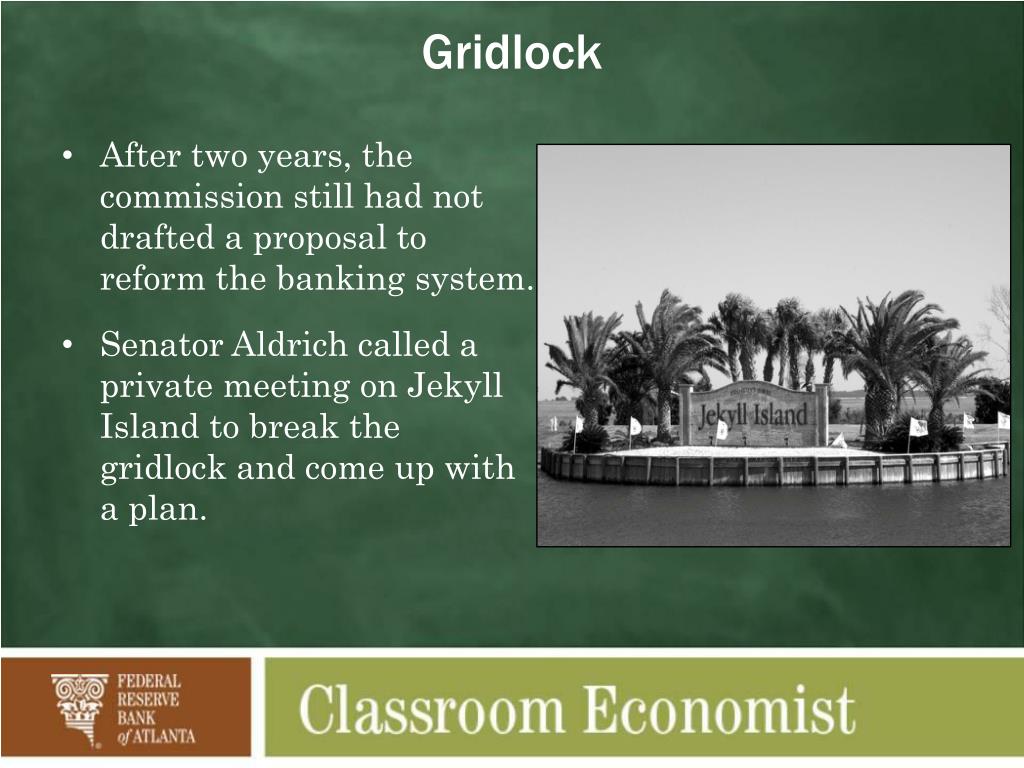 Gridlock

• After two years, the commission still had not drafted a proposal to reform the banking system.

• Senator Aldrich called a private meeting on Jekyll Island to break the gridlock and come up with a plan.

Jekyll Island

FEDERAL RESERVE BANK of ATLANTA

Classroom Economist